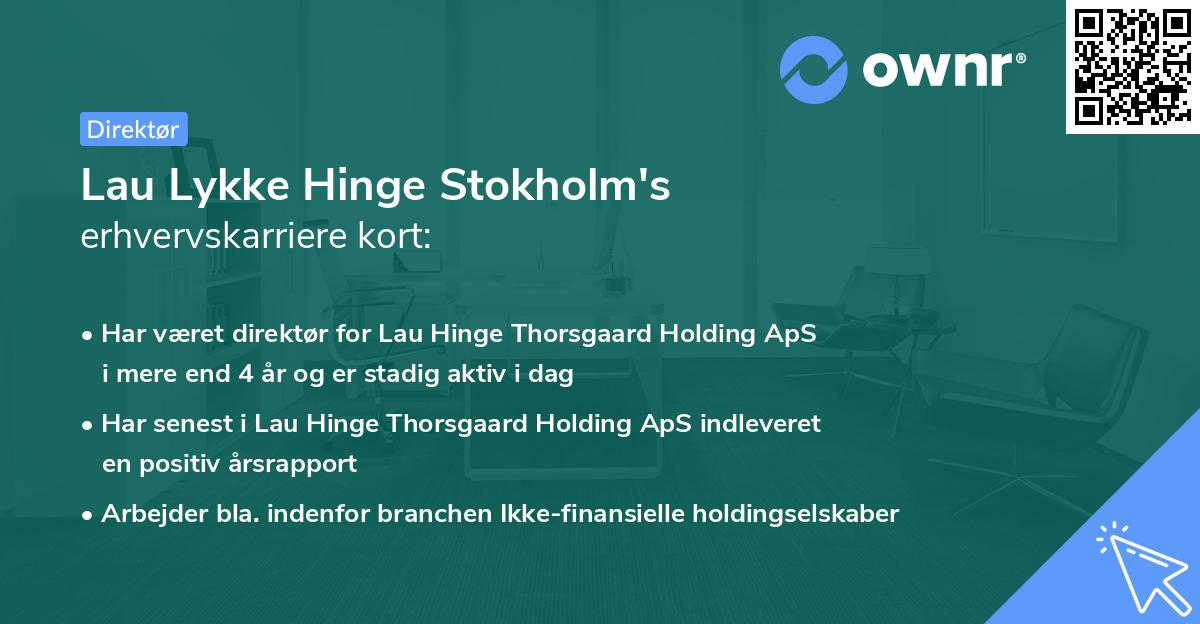 ownr®

Direktør

Lau Lykke Hinge Stokholm's erhvervskarriere kort:

• Har været direktør for Lau Hinge Thorsgaard Holding ApS i mere end 4 år og er stadig aktiv i dag

• Har senest i Lau Hinge Thorsgaard Holding ApS indleveret en positiv årsrapport

• Arbejder bla. indenfor branchen Ikke-finansielle holdingselskaber